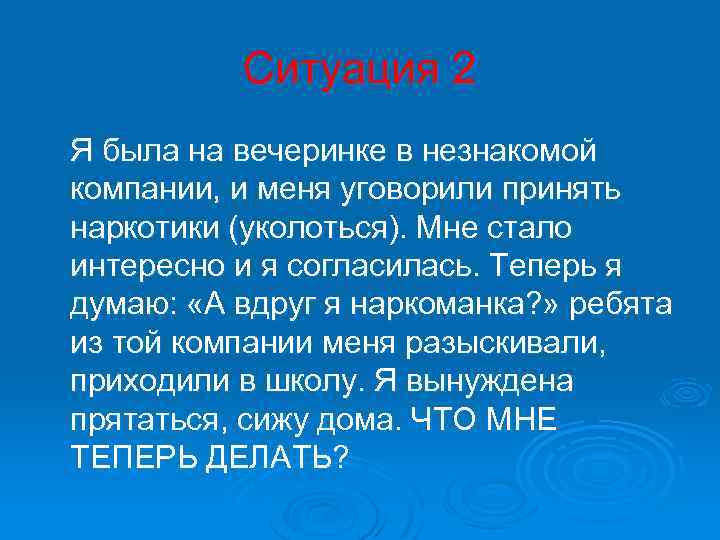 Ситуация 2

Я была на вечеринке в незнакомой компании, и меня уговорили принять наркотики (уколоться). Мне стало интересно и я согласилась. Теперь я думаю: «А вдруг я наркоманка?» ребята из той компании меня разыскивали, приходили в школу. Я вынуждена прятаться, сижу дома. ЧТО МНЕ ТЕПЕРЬ ДЕЛАТЬ?